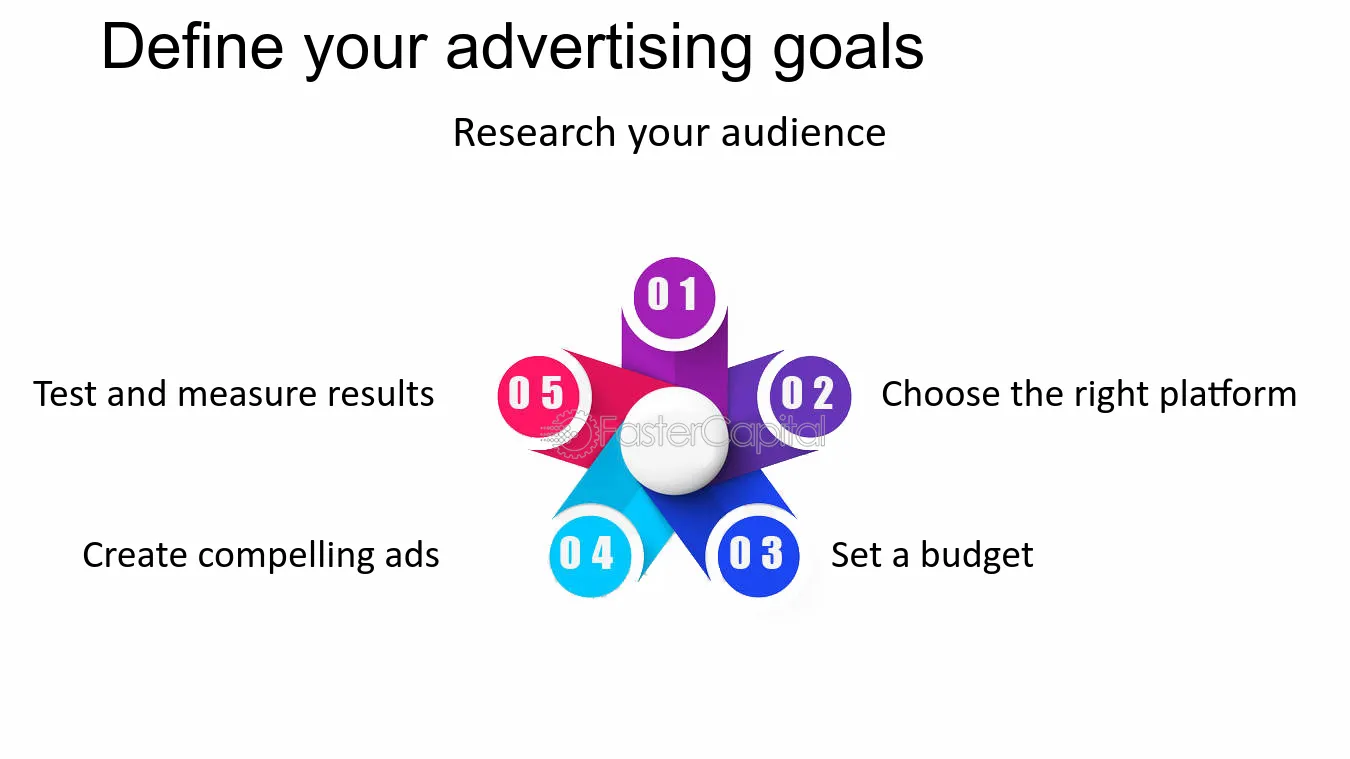 Define your advertising goals

Research your audience

01

Test and measure results

05

02

Choose the right platform

Create compelling ads

04

03

Set a budget

FasterCapital